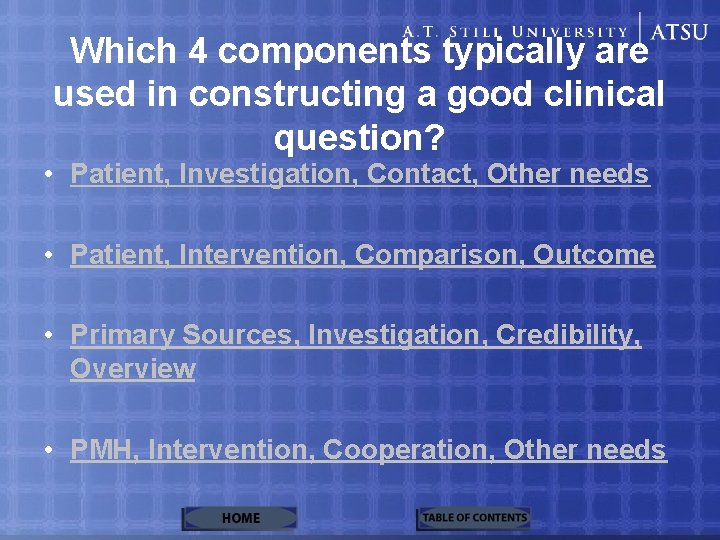 A.T. STILL UNIVERSITY | ATSU

Which 4 components typically are used in constructing a good clinical question?

• Patient, Investigation, Contact, Other needs

• Patient, Intervention, Comparison, Outcome

• Primary Sources, Investigation, Credibility, Overview

• PMH, Intervention, Cooperation, Other needs

HOME

TABLE OF CONTENTS